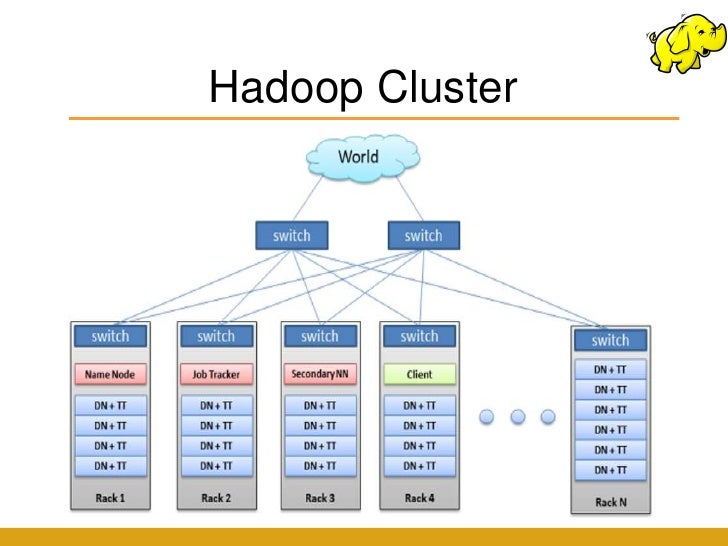 Hadoop Cluster

World

switch

switch

switch

Name Node

DN + TT

DN + TT

DN + TT

DN + TT

Rack 1

switch

Job Tracker

DN + TT

DN + TT

DN + TT

DN + TT

Rack 2

switch

Secondary NN

DN + TT

DN + TT

DN + TT

DN + TT

Rack 3

switch

Client

DN + TT

DN + TT

DN + TT

DN + TT

Rack 4

switch

DN + TT

DN + TT

DN + TT

DN + TT

DN + TT

DN + TT

Rack N